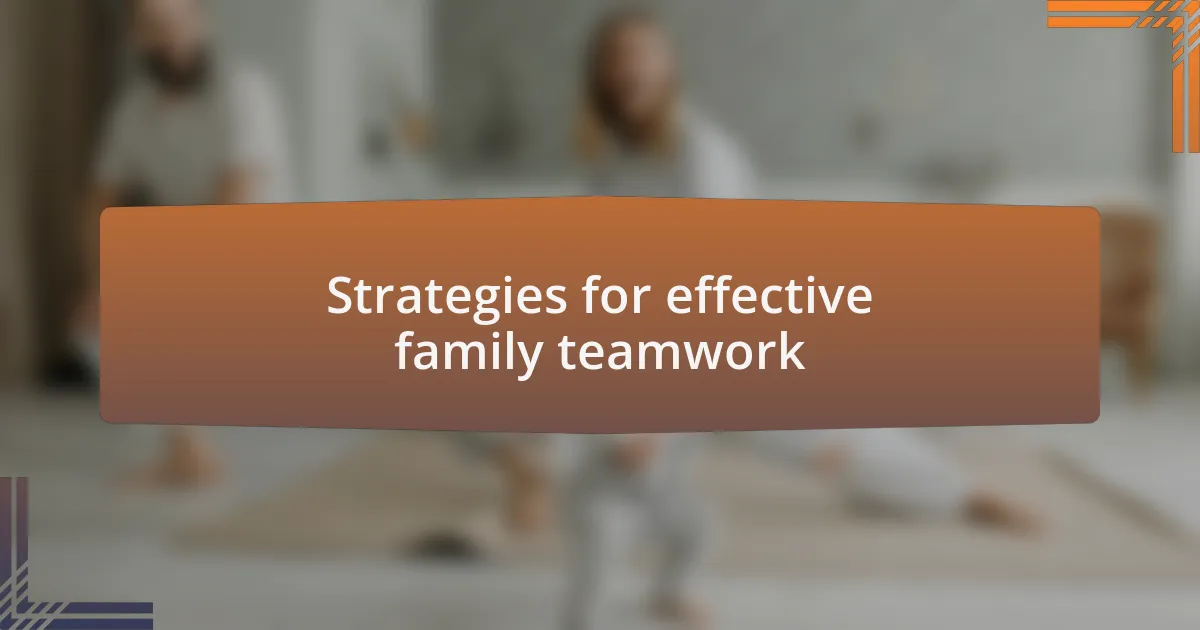 Strategies for effective family teamwork